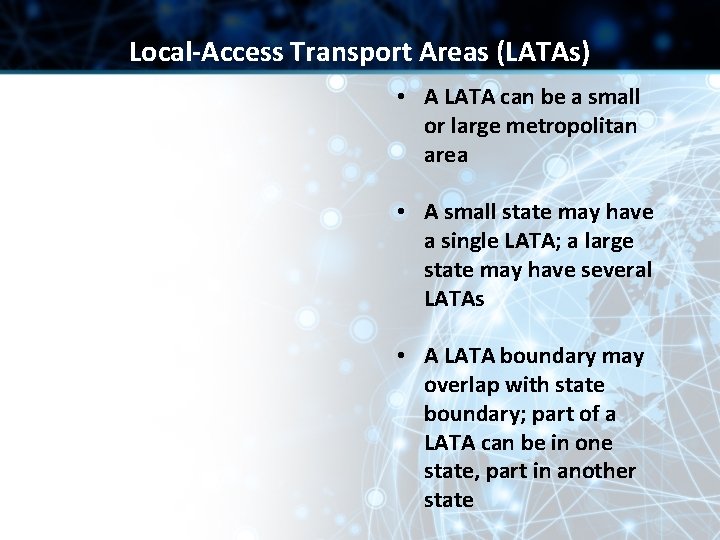 Local-Access Transport Areas (LATAs)

• A LATA can be a small or large metropolitan area

• A small state may have a single LATA; a large state may have several LATAs

• A LATA boundary may overlap with state boundary; part of a LATA can be in one state, part in another state